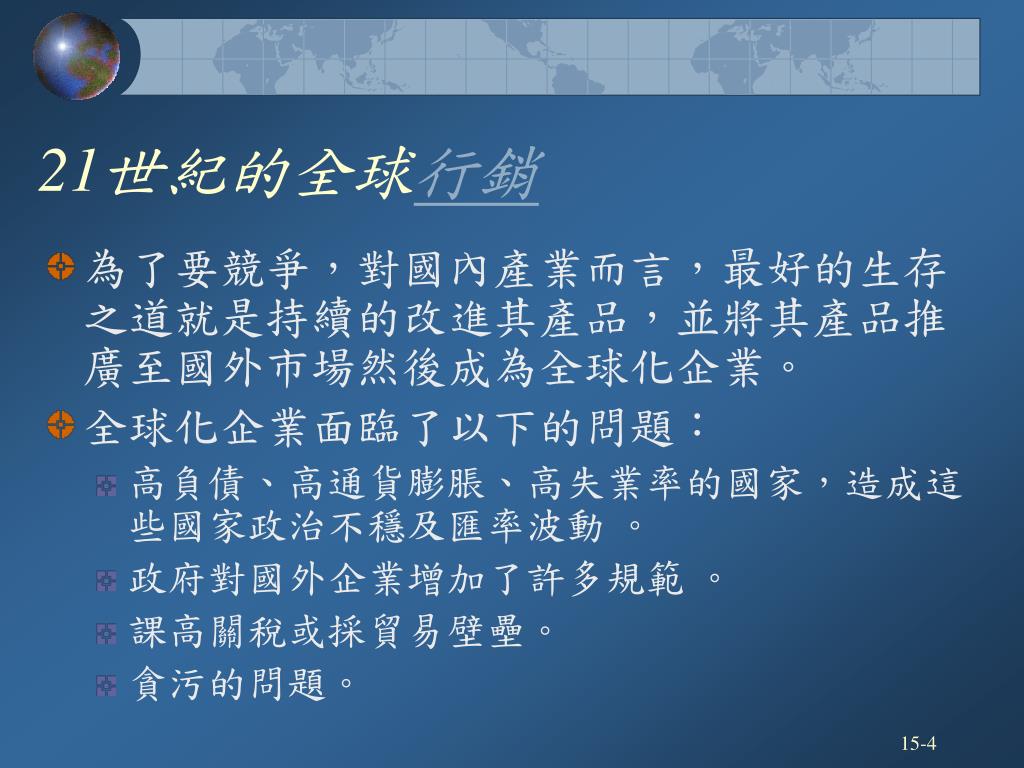 21世紀的全球行銷

為了要競爭，對國內產業而言，最好的生存之道就是持續的改進其產品，並將其產品推廣至國外市場然後成為全球化企業。

全球化企業面臨了以下的問題：

高負債、高通貨膨脹、高失業率的國家，造成這些國家政治不穩及匯率波動 。

政府對國外企業增加了許多規範 。

課高關稅或採貿易壁壘。

貪污的問題。

15-4